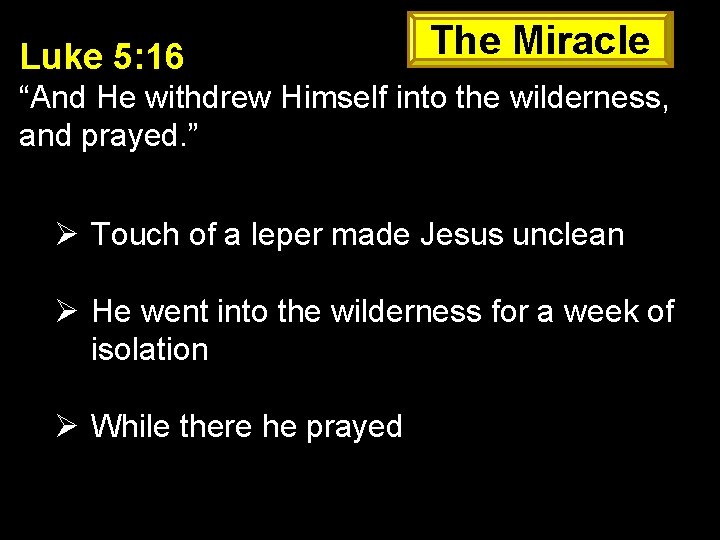 The Miracle

Luke 5:16
“And He withdrew Himself into the wilderness, and prayed.”

➢ Touch of a leper made Jesus unclean

➢ He went into the wilderness for a week of isolation

➢ While there he prayed